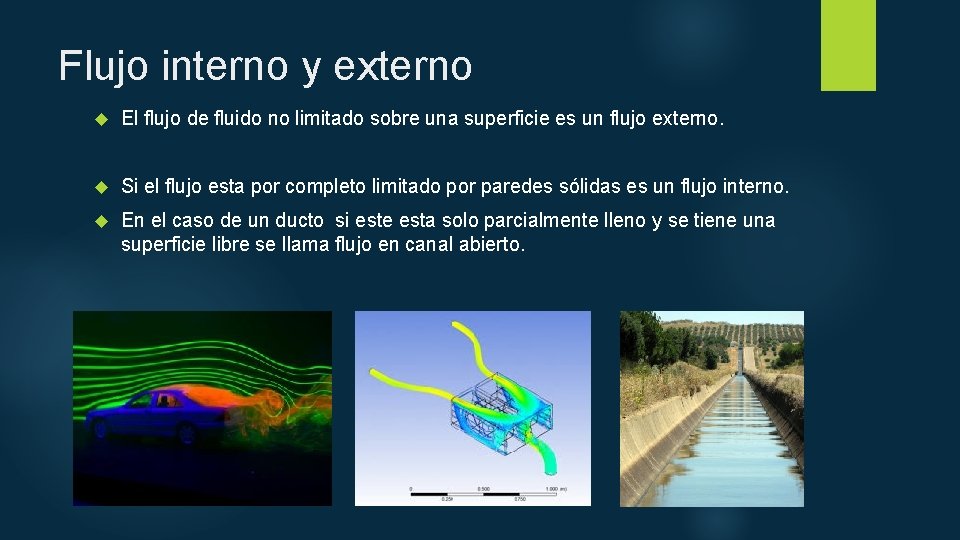 Flujo interno y externo

El flujo de fluido no limitado sobre una superficie es un flujo externo.

Si el flujo esta por completo limitado por paredes sólidas es un flujo interno.

En el caso de un ducto si este esta solo parcialmente lleno y se tiene una superficie libre se llama flujo en canal abierto.

0 0.500 1.000 (m)
0.250 0.750